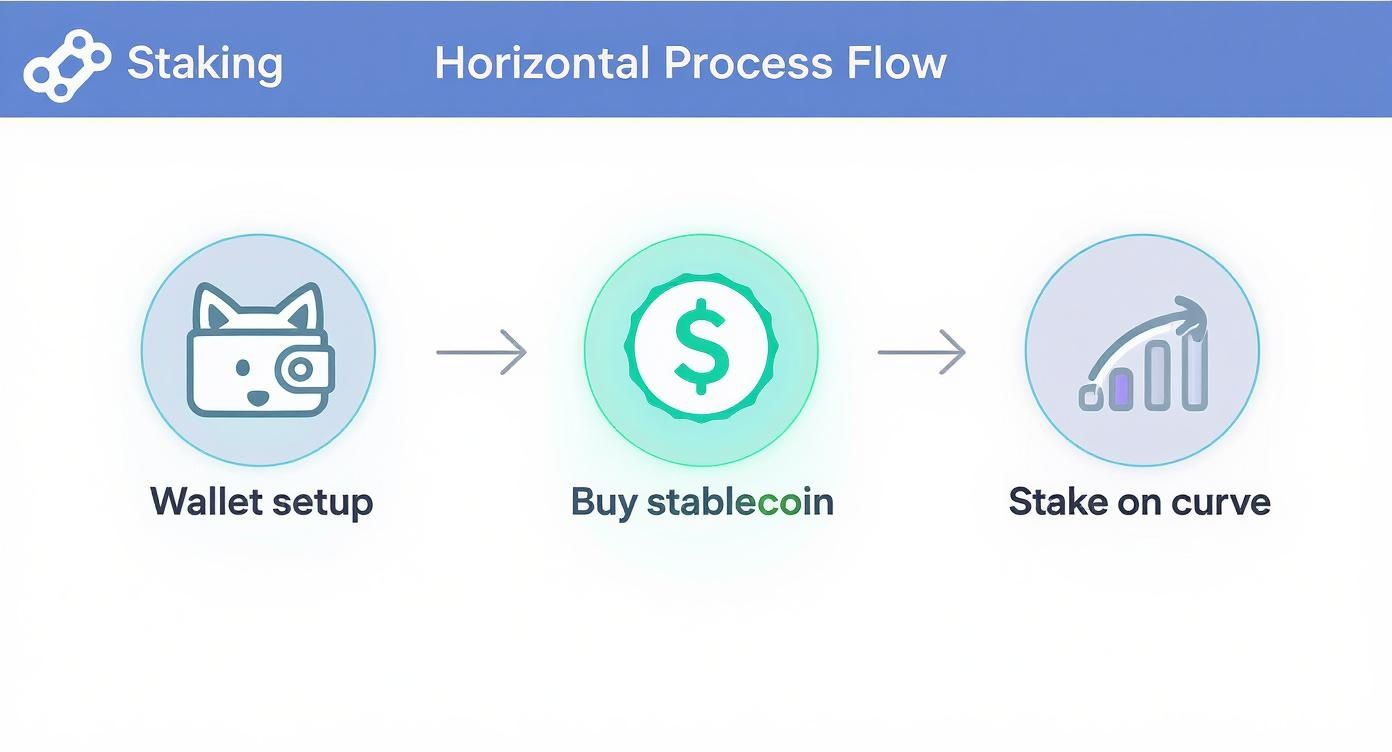 Staking Horizontal Process Flow

$

Wallet setup

Buy stablecoin

Stake on curve